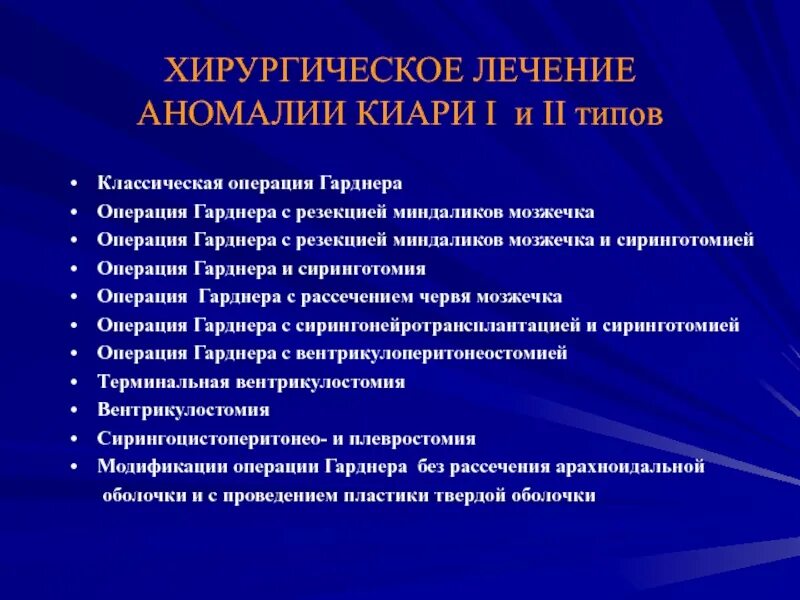 ХИРУРГИЧЕСКОЕ ЛЕЧЕНИЕ АНОМАЛИИ КИАРИ I и II типов

• Классическая операция Гарднера
• Операция Гарднера с резекцией миндаликов мозжечка
• Операция Гарднера с резекцией миндаликов мозжечка и сиринготомией
• Операция Гарднера и сиринготомия
• Операция Гарднера с рассечением червя мозжечка
• Операция Гарднера с сирингонейротрансплантацией и сиринготомией
• Операция Гарднера с вентрикулоперитонеостомией
• Терминальная вентрикулостомия
• Вентрикулостомия
• Сирингоцистоперитонео- и плевростомия
• Модификации операции Гарднера без рассечения арахноидальной оболочки и с проведением пластики твердой оболочки